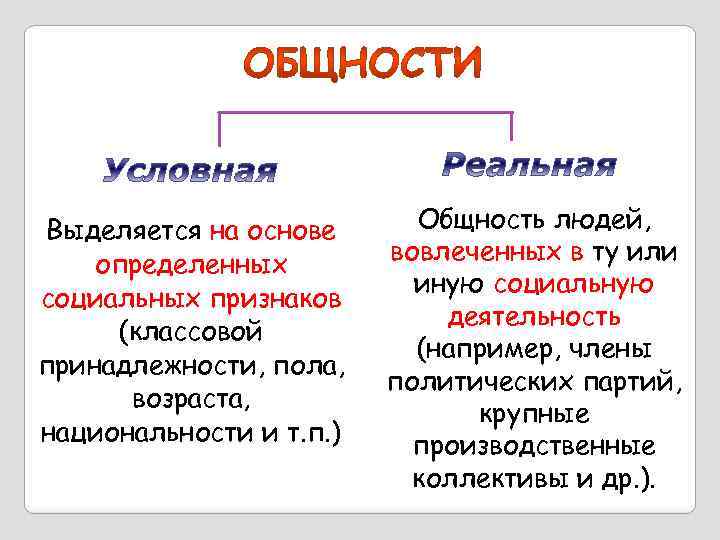 ОБЩНОСТИ

Условная

Выделяется на основе определенных социальных признаков (классовой принадлежности, пола, возраста, национальности и т.п.)

Реальная

Общность людей, вовлеченных в ту или иную социальную деятельность (например, члены политических партий, крупные производственные коллективы и др.).